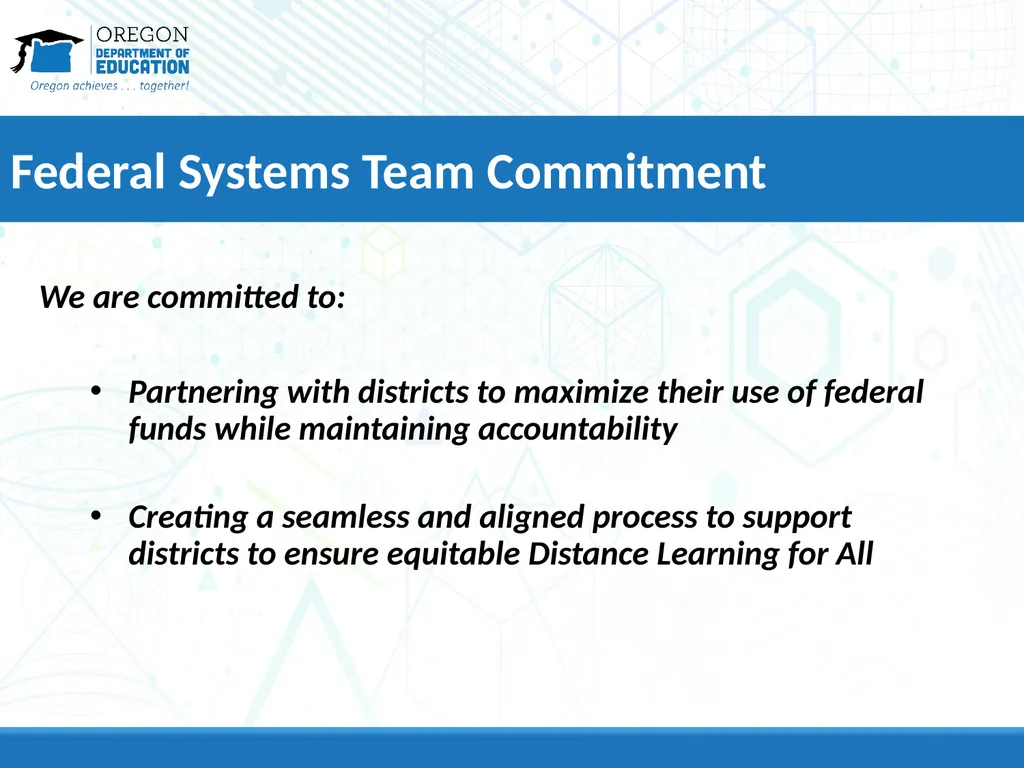 OREGON
DEPARTMENT OF
EDUCATION
Oregon achieves . . . together!

Federal Systems Team Commitment

We are committed to:

• Partnering with districts to maximize their use of federal funds while maintaining accountability

• Creating a seamless and aligned process to support districts to ensure equitable Distance Learning for All